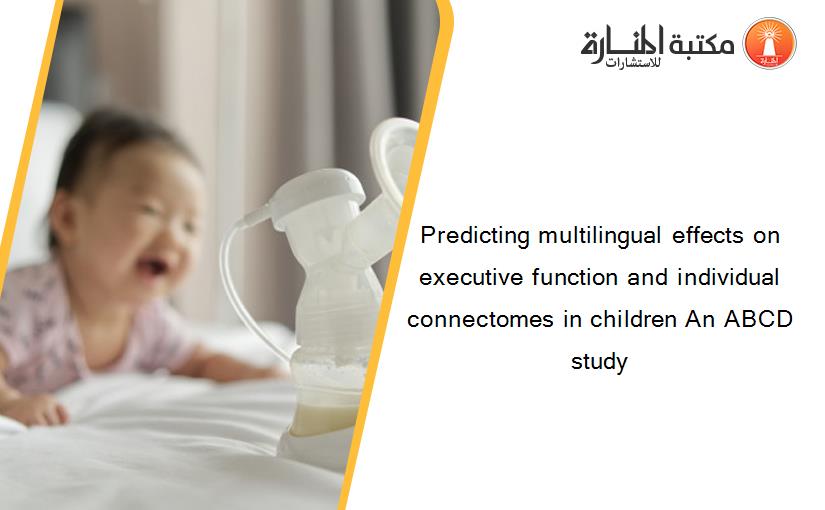 مكتبة المنارة للاستشارات

Predicting multilingual effects on executive function and individual connectomes in children An ABCD study